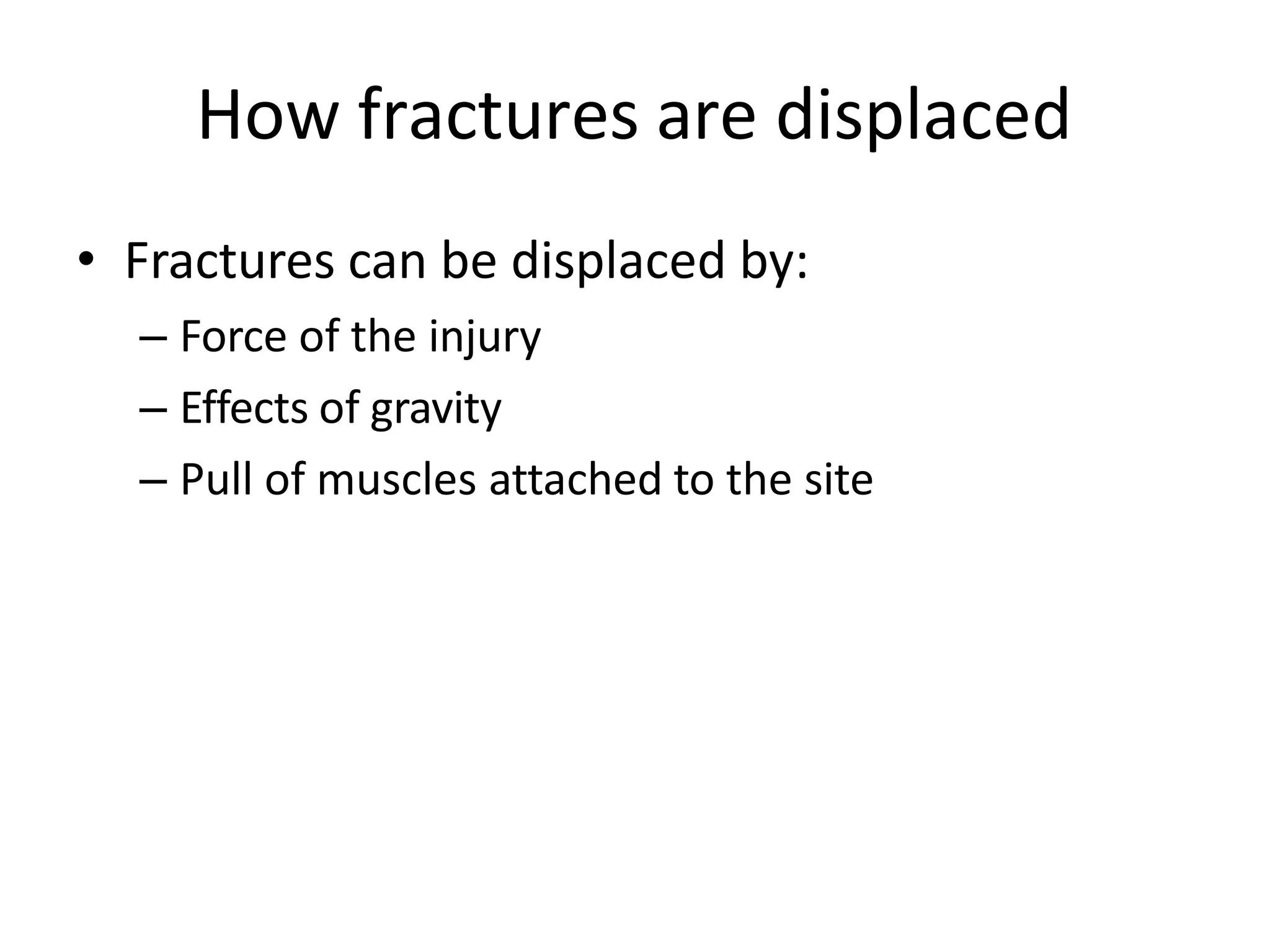 How fractures are displaced

• Fractures can be displaced by:
– Force of the injury
– Effects of gravity
– Pull of muscles attached to the site